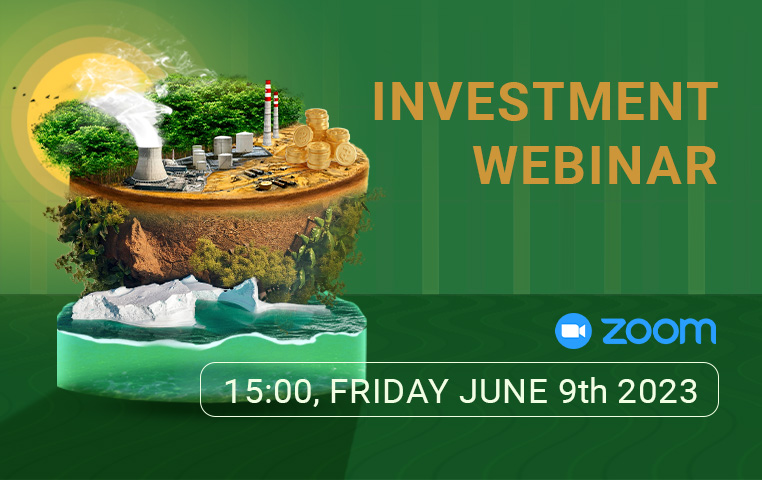 INVESTMENT
WEBINAR

zoom

15:00, FRIDAY JUNE 9th 2023